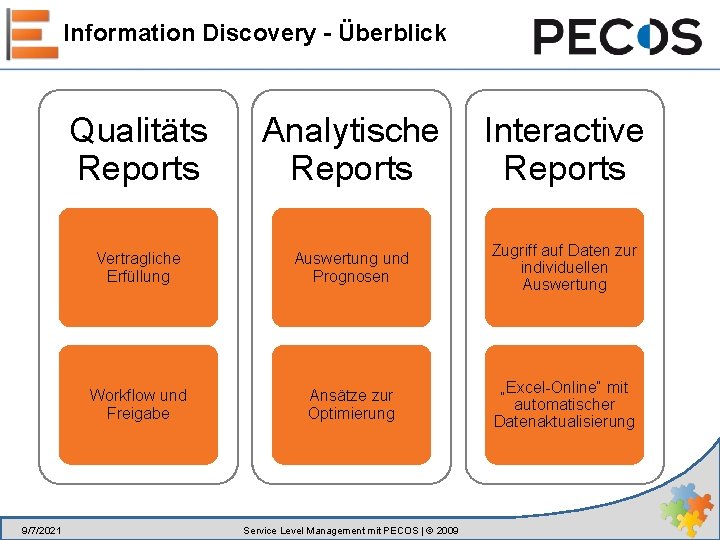 Information Discovery - Überblick

PECOS

Qualitäts Reports

Vertragliche Erfüllung

Workflow und Freigabe

Analytische Reports

Auswertung und Prognosen

Ansätze zur Optimierung

Interactive Reports

Zugriff auf Daten zur individuellen Auswertung

„Excel-Online" mit automatischer Datenaktualisierung

9/7/2021

Service Level Management mit PECOS | © 2009